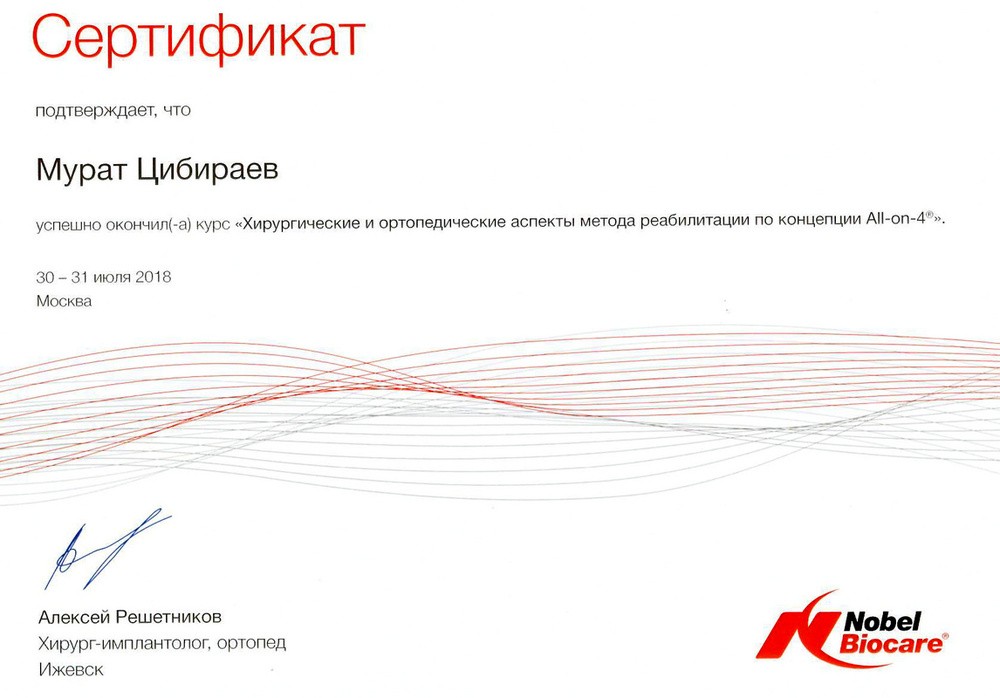 Сертификат

подтверждает, что

Мурат Цибираев

успешно окончил(-а) курс «Хирургические и ортопедические аспекты метода реабилитации по концепции All-on-4®».

30 – 31 июля 2018
Москва

Алексей Решетников
Хирург-имплантолог, ортопед
Ижевск

Nobel Biocare®